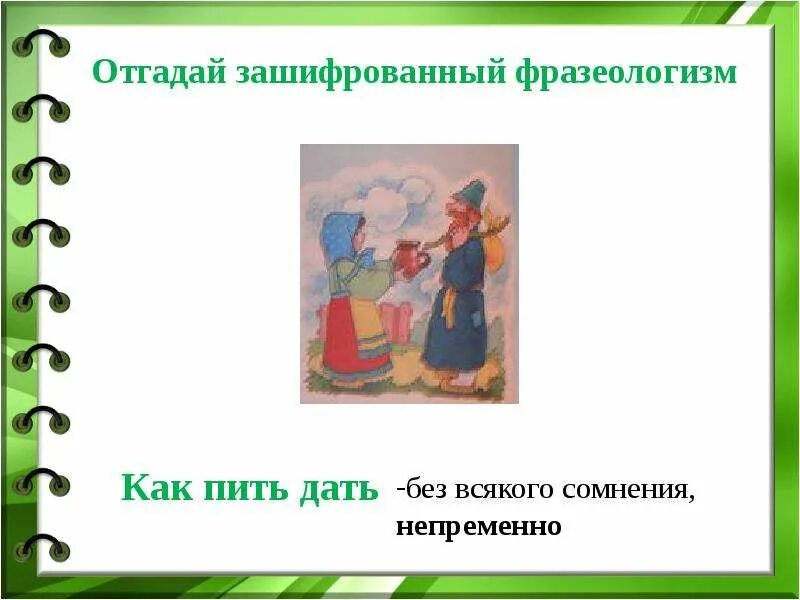 Отгадай зашифрованный фразеологизм

Как пить дать -без всякого сомнения, непременно